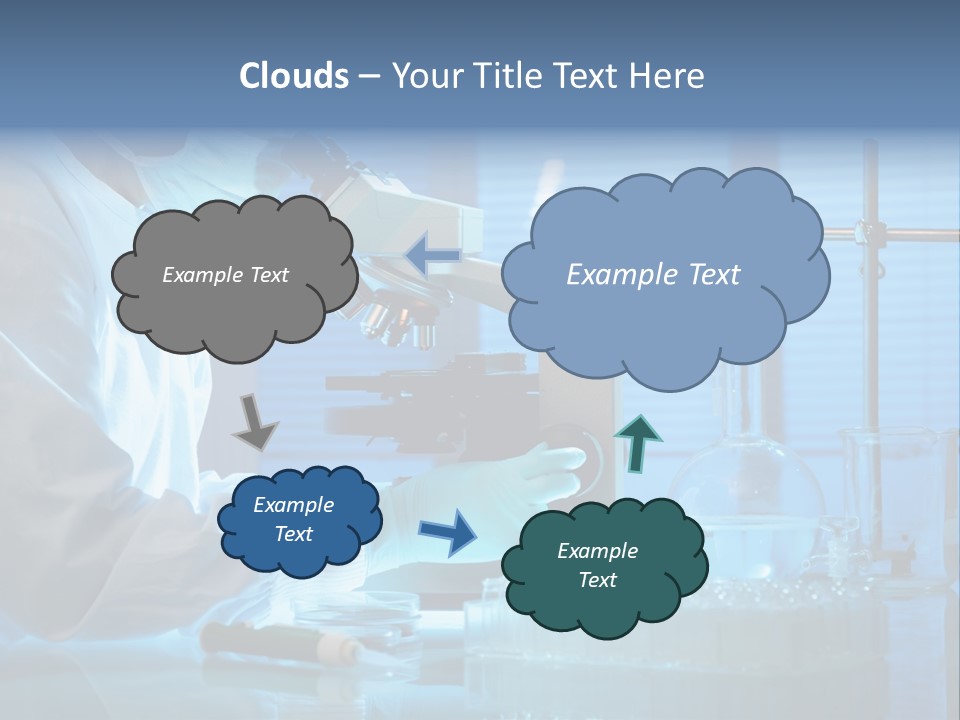 Clouds – Your Title Text Here

Example Text

Example Text

Example Text

Example Text